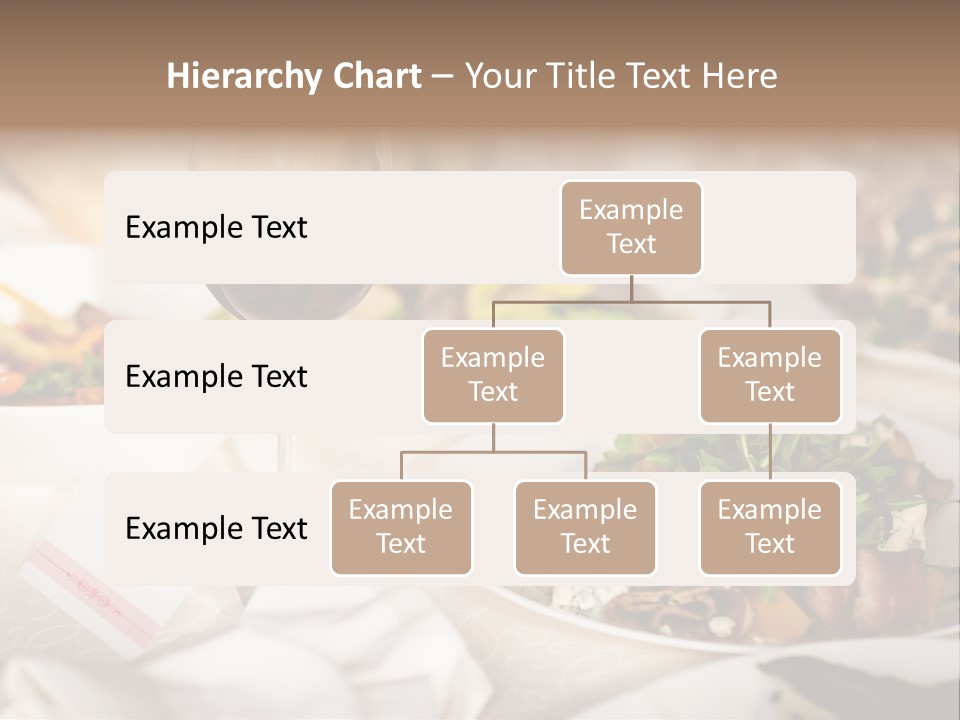 Hierarchy Chart – Your Title Text Here

Example Text

Example Text

Example Text

Example Text

Example Text

Example Text

Example Text

Example Text

Example Text